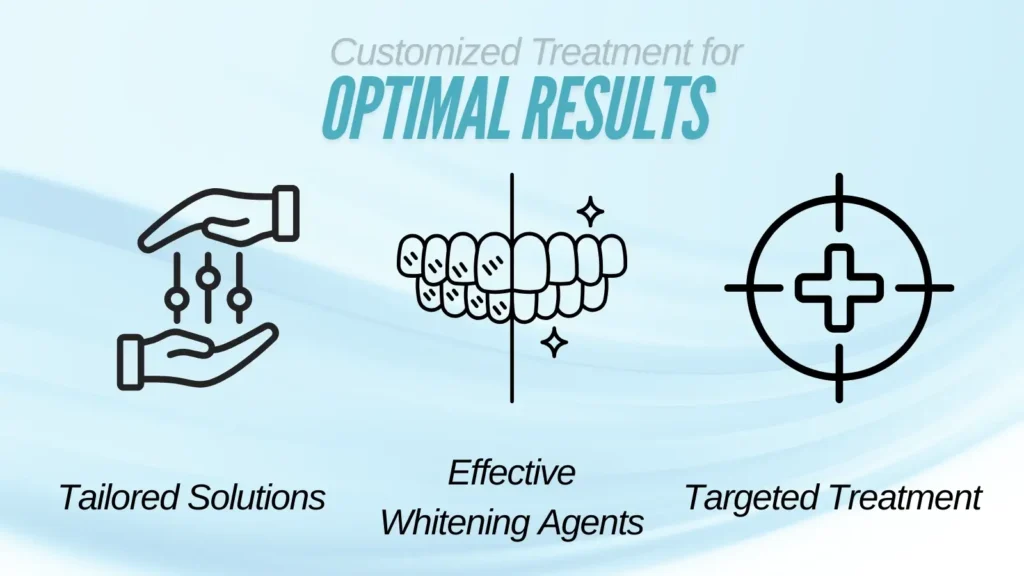 Customized Treatment for
OPTIMAL RESULTS

Tailored Solutions

Effective Whitening Agents

Targeted Treatment